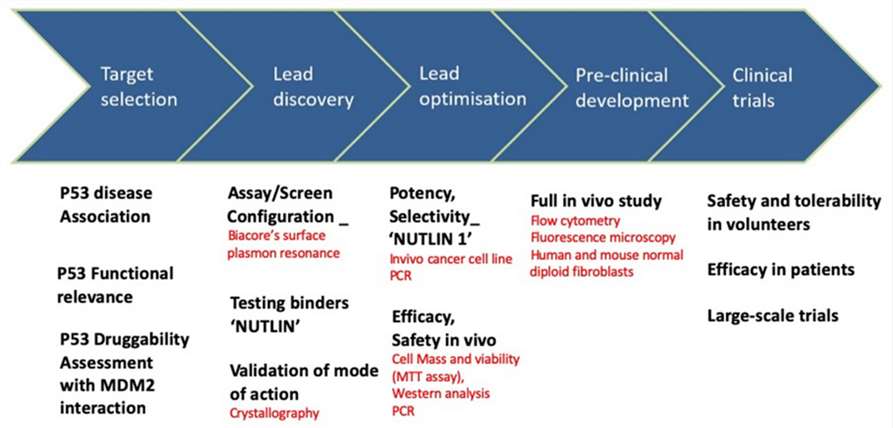 Target selection

Lead discovery

Lead optimisation

Pre-clinical development

Clinical trials

P53 disease Association

P53 Functional relevance

P53 Druggability Assessment with MDM2 interaction

Assay/Screen Configuration _
Biacore's surface plasmon resonance

Testing binders 'NUTLIN'

Validation of mode of action
Crystallography

Potency, Selectivity_ 'NUTLIN 1'
Invivo cancer cell line
PCR

Efficacy, Safety in vivo
Cell Mass and viability (MTT assay), Western analysis
PCR

Full in vivo study
Flow cytometry
Fluorescence microscopy
Human and mouse normal diploid fibroblasts

Safety and tolerability in volunteers

Efficacy in patients

Large-scale trials